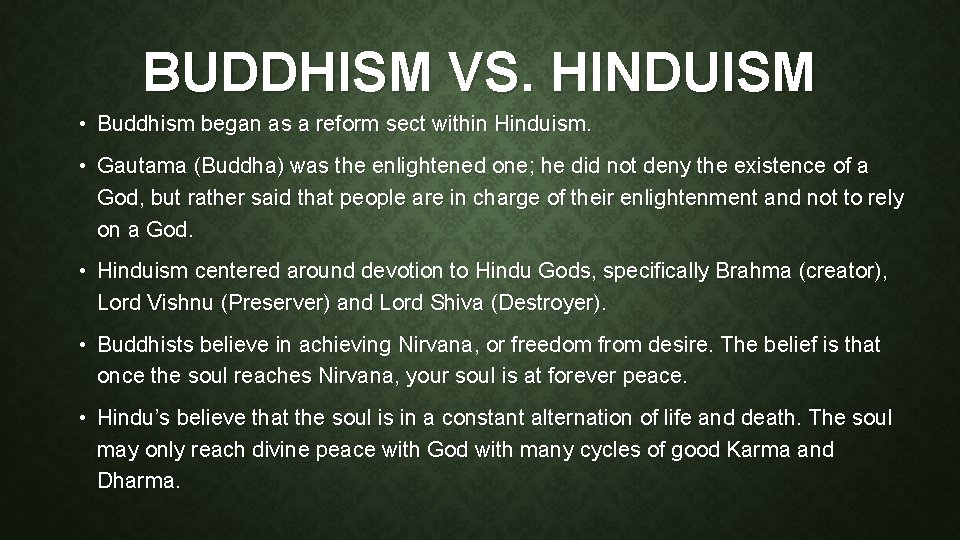 BUDDHISM VS. HINDUISM

• Buddhism began as a reform sect within Hinduism.

• Gautama (Buddha) was the enlightened one; he did not deny the existence of a God, but rather said that people are in charge of their enlightenment and not to rely on a God.

• Hinduism centered around devotion to Hindu Gods, specifically Brahma (creator), Lord Vishnu (Preserver) and Lord Shiva (Destroyer).

• Buddhists believe in achieving Nirvana, or freedom from desire. The belief is that once the soul reaches Nirvana, your soul is at forever peace.

• Hindu's believe that the soul is in a constant alternation of life and death. The soul may only reach divine peace with God with many cycles of good Karma and Dharma.